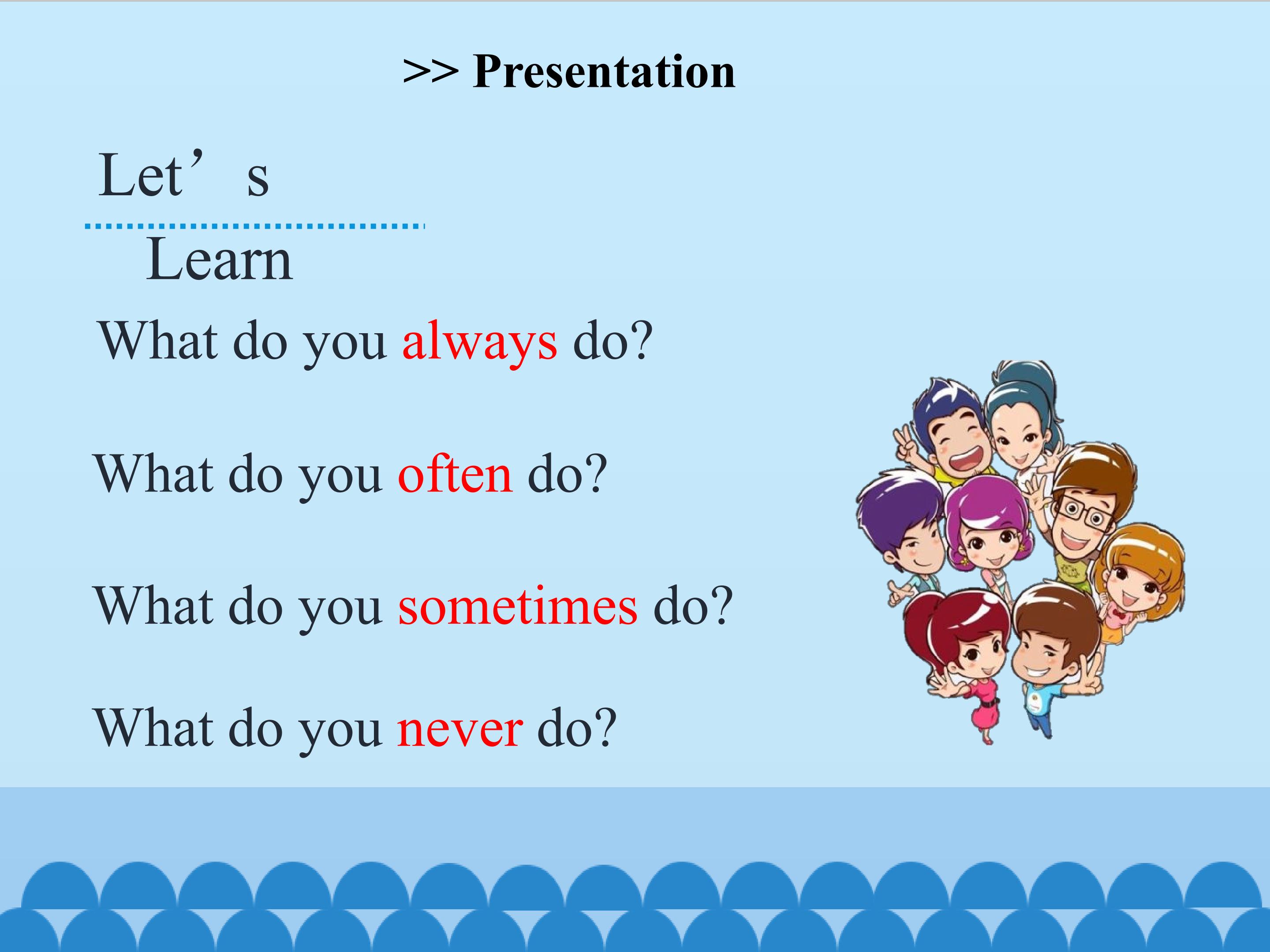 >> Presentation

Let's

Learn

What do you always do?

What do you often do?

What do you sometimes do?

What do you never do?